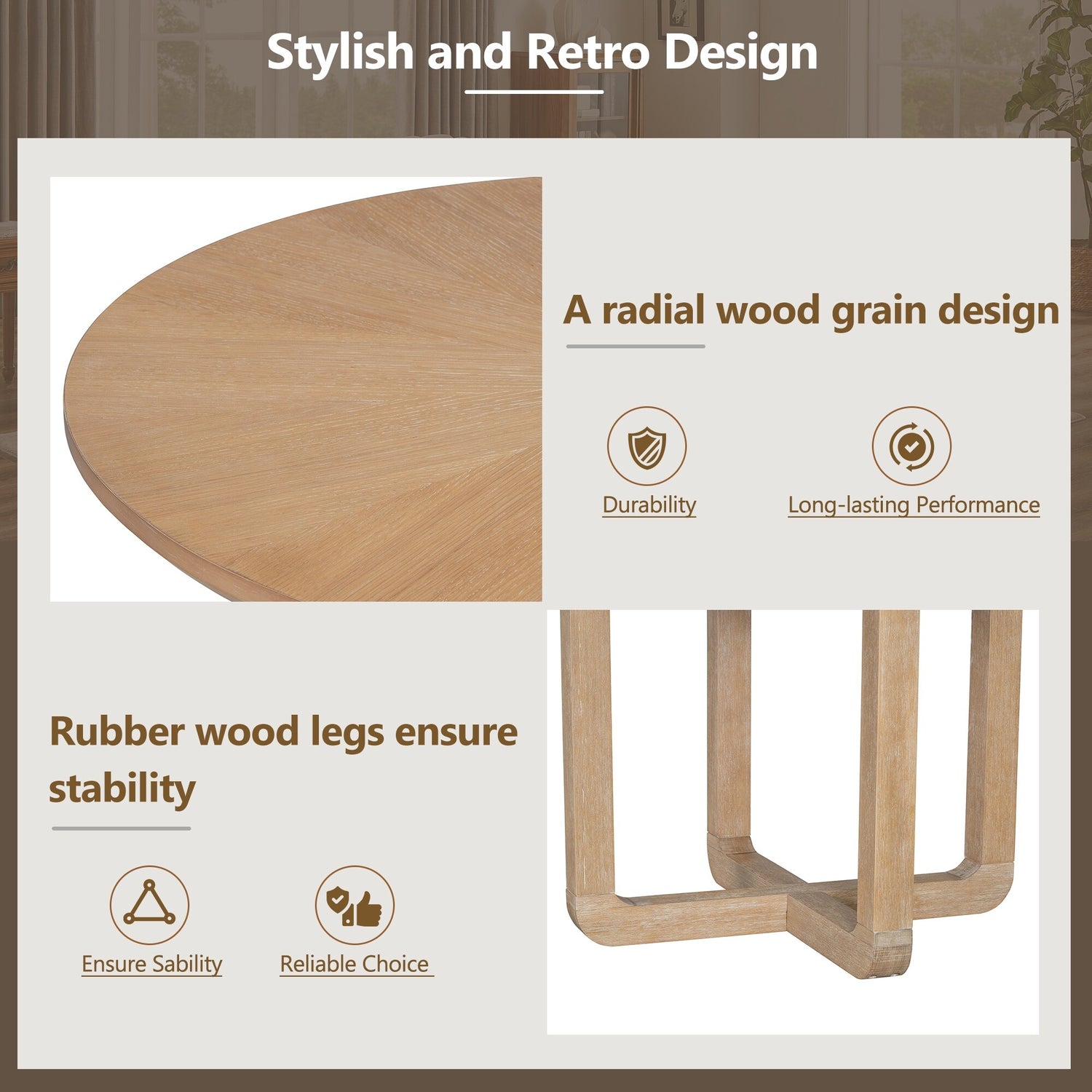 Stylish and Retro Design

A radial wood grain design

Durability

Long-lasting Performance

Rubber wood legs ensure stability

Ensure Sability

Reliable Choice